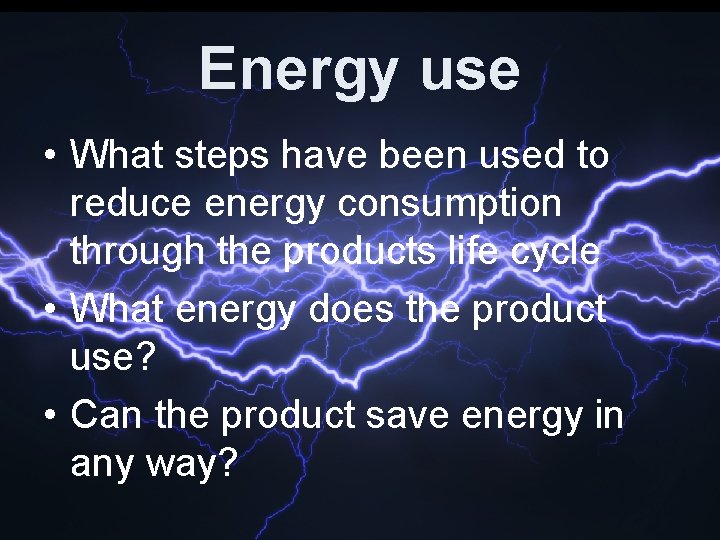 Energy use

• What steps have been used to reduce energy consumption through the products life cycle
• What energy does the product use?
• Can the product save energy in any way?